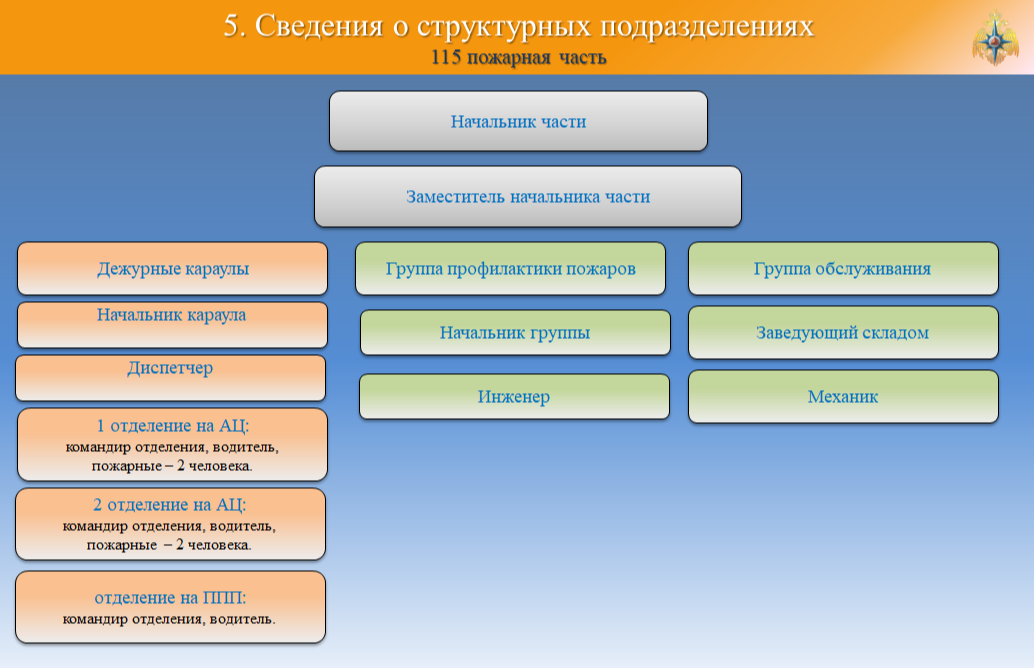 5. Сведения о структурных подразделениях
115 пожарная часть

Начальник части

Заместитель начальника части

Дежурные караулы

Начальник караула

Диспетчер

1 отделение на АЦ:
командир отделения, водитель, пожарные – 2 человека.

2 отделение на АЦ:
командир отделения, водитель, пожарные – 2 человека.

отделение на ППП:
командир отделения, водитель.

Группа профилактики пожаров

Начальник группы

Инженер

Группа обслуживания

Заведующий складом

Механик